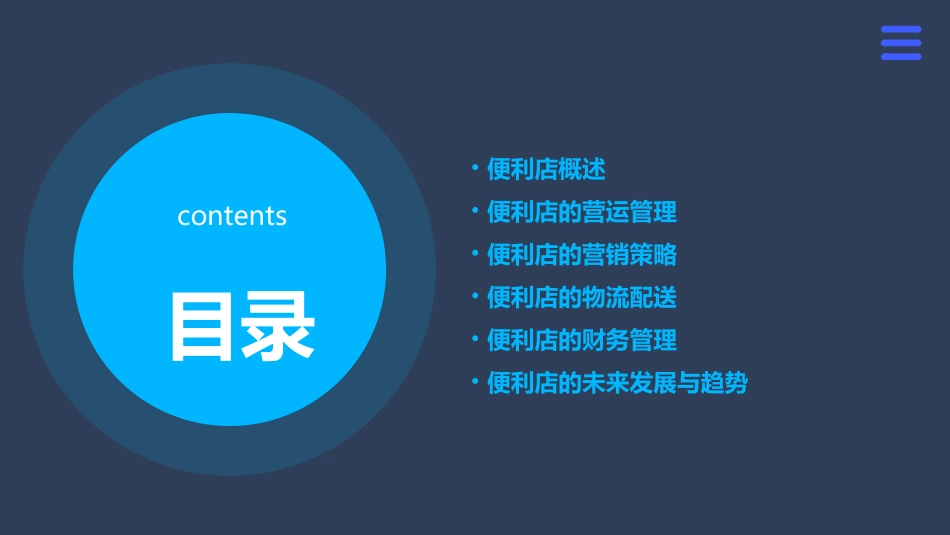 contents

目录

• 便利店概述
• 便利店的营运管理
• 便利店的营销策略
• 便利店的物流配送
• 便利店的财务管理
• 便利店的未来发展与趋势